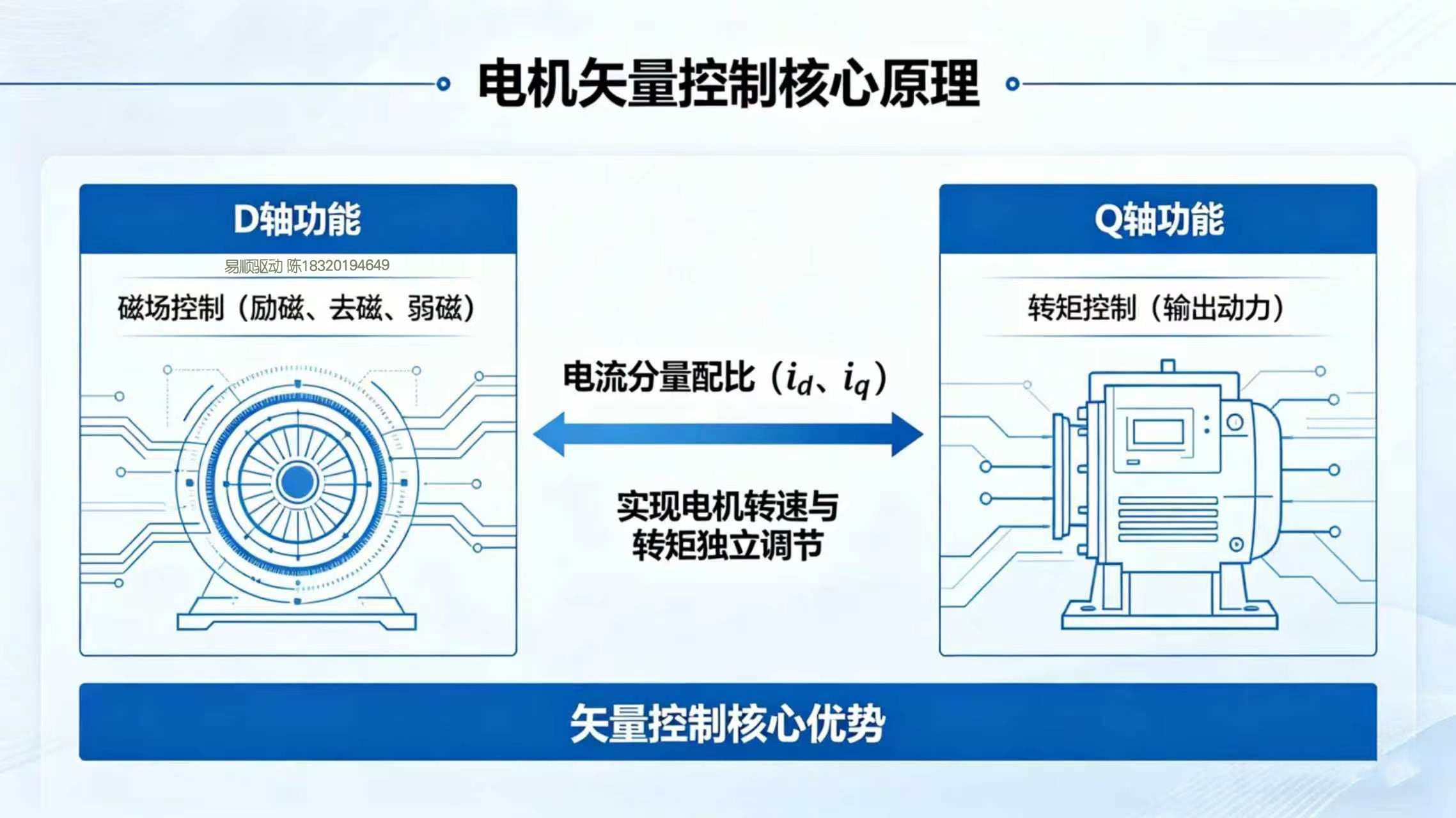 电机矢量控制核心原理

D轴功能

易顺驱动 陈18320194649

磁场控制（励磁、去磁、弱磁）

电流分量配比（$i_d$、$i_q$）

实现电机转速与转矩独立调节

Q轴功能

转矩控制（输出动力）

矢量控制核心优势